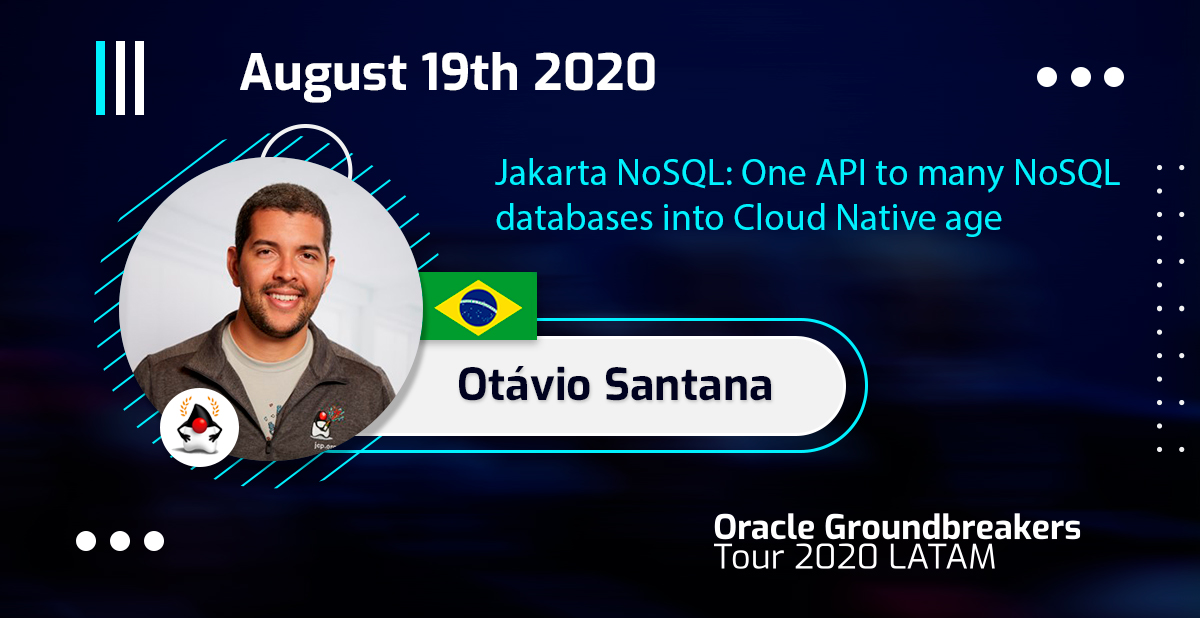 August 19th 2020

Jakarta NoSQL: One API to many NoSQL databases into Cloud Native age

Otávio Santana

Oracle Groundbreakers
Tour 2020 LATAM